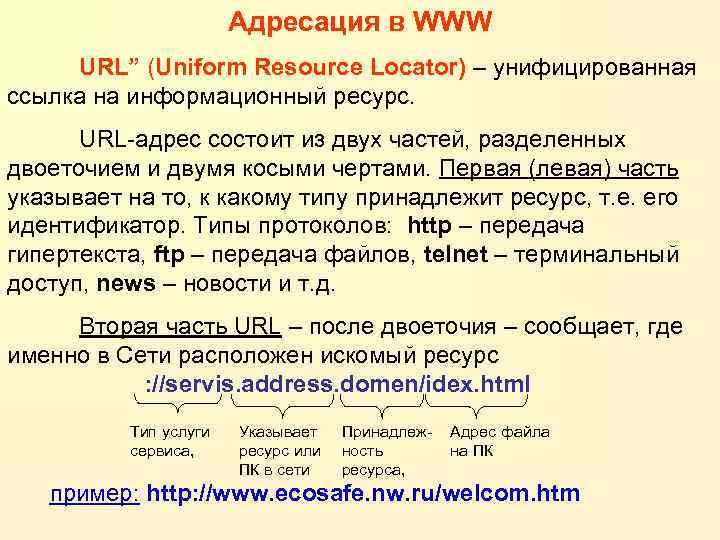 Адресация в WWW

URL” (Uniform Resource Locator) – унифицированная ссылка на информационный ресурс.

URL-адрес состоит из двух частей, разделенных двоеточием и двумя косыми чертами. Первая (левая) часть указывает на то, к какому типу принадлежит ресурс, т.е. его идентификатор. Типы протоколов: http – передача гипертекста, ftp – передача файлов, telnet – терминальный доступ, news – новости и т.д.

Вторая часть URL – после двоеточия – сообщает, где именно в Сети расположен искомый ресурс

://servis.address.domen/idex.html

Тип услуги сервиса,

Указывает ресурс или ПК в сети

Принадлежность ресурса,

Адрес файла на ПК

пример: http://www.ecosafe.nw.ru/welcom.htm